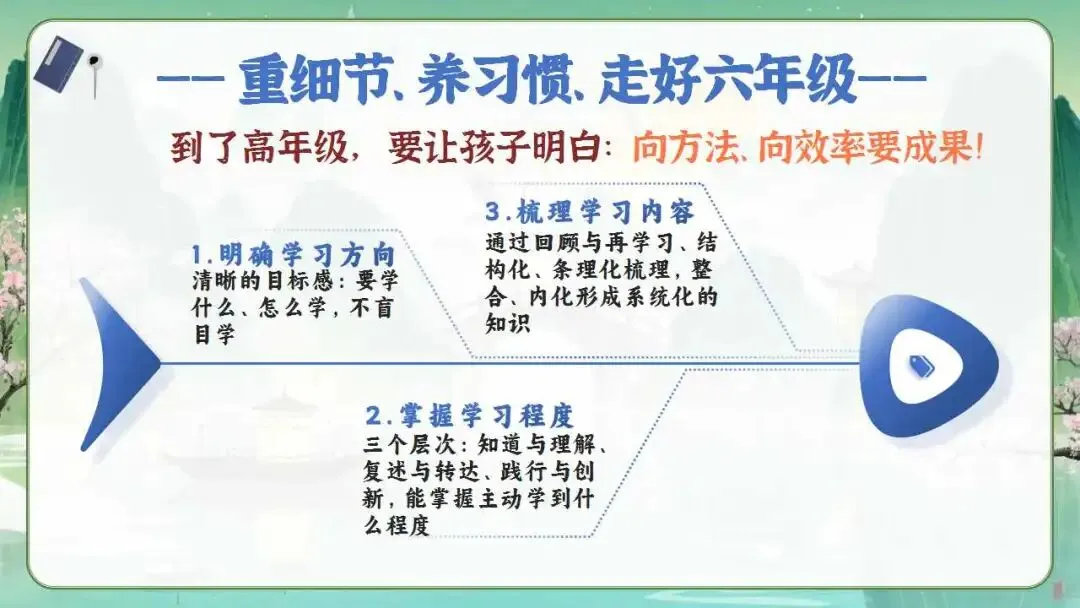 —— 重细节、养习惯、走好六年级——

到了高年级，要让孩子明白：向方法、向效率要成果！

1.明确学习方向
清晰的目标感：要学什么、怎么学，不盲目学

3.梳理学习内容
通过回顾与再学习、结构化、条理化梳理，整合、内化形成系统化的知识

2.掌握学习程度
三个层次：知道与理解、复述与转达、践行与创新，能掌握主动学到什么程度